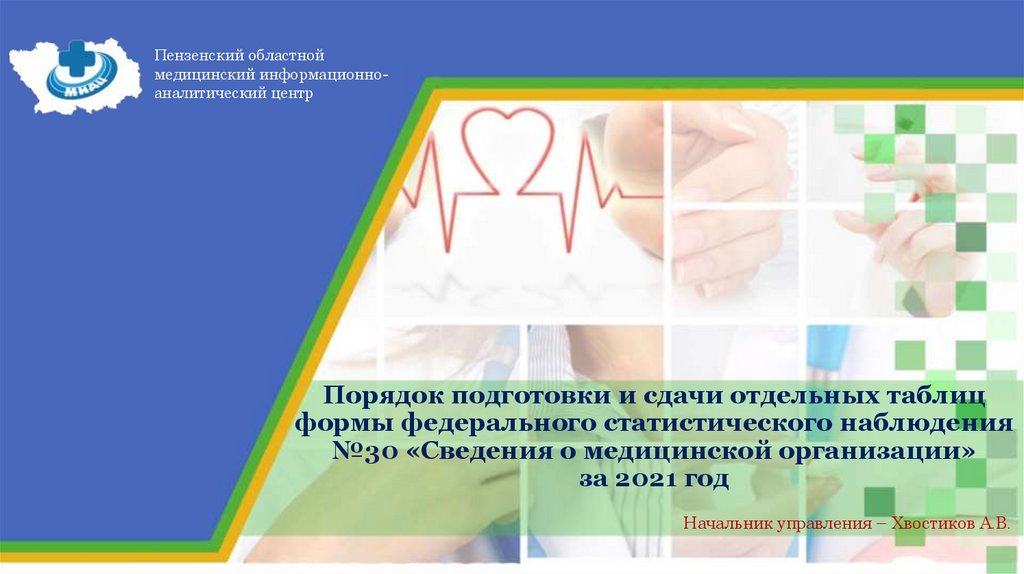 МИАЦ

Пензенский областной медицинский информационно-аналитический центр

Порядок подготовки и сдачи отдельных таблиц формы федерального статистического наблюдения №30 «Сведения о медицинской организации» за 2021 год

Начальник управления – Хвостиков А.В.